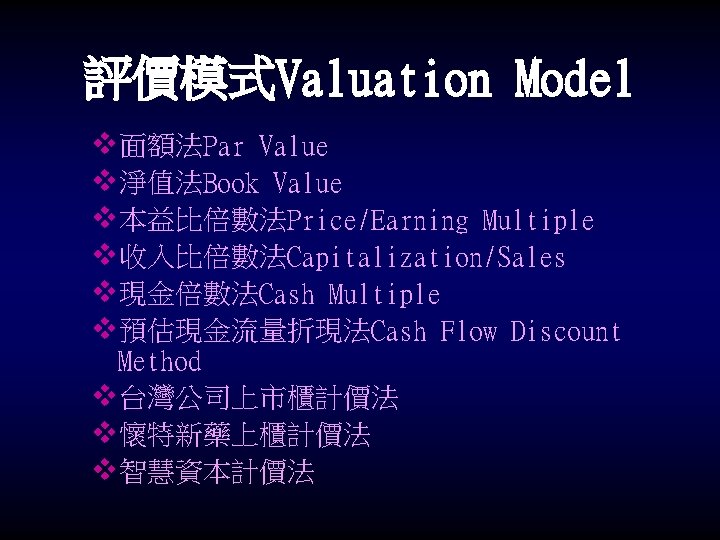 評價模式Valuation Model

❖面額法Par Value
❖淨值法Book Value
❖本益比倍數法Price/Earning Multiple
❖收入比倍數法Capitalization/Sales
❖現金倍數法Cash Multiple
❖預估現金流量折現法Cash Flow Discount Method
❖台灣公司上市櫃計價法
❖懷特新藥上櫃計價法
❖智慧資本計價法